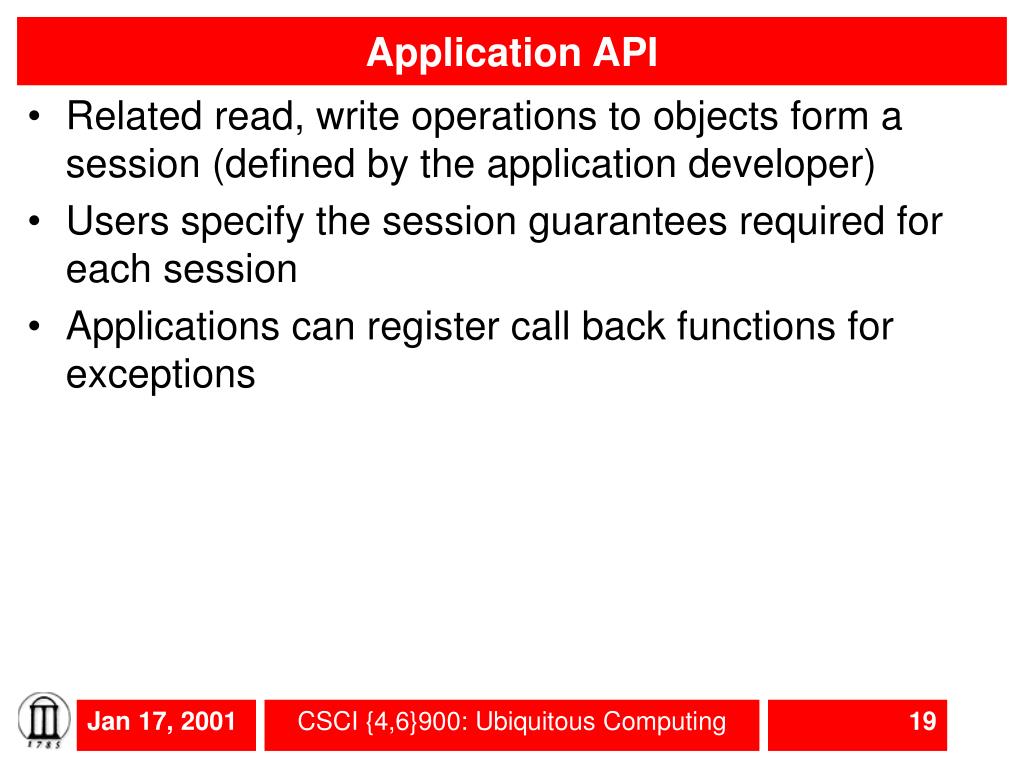 Application API

• Related read, write operations to objects form a session (defined by the application developer)
• Users specify the session guarantees required for each session
• Applications can register call back functions for exceptions

1785

Jan 17, 2001

CSCI {4,6}900: Ubiquitous Computing

19